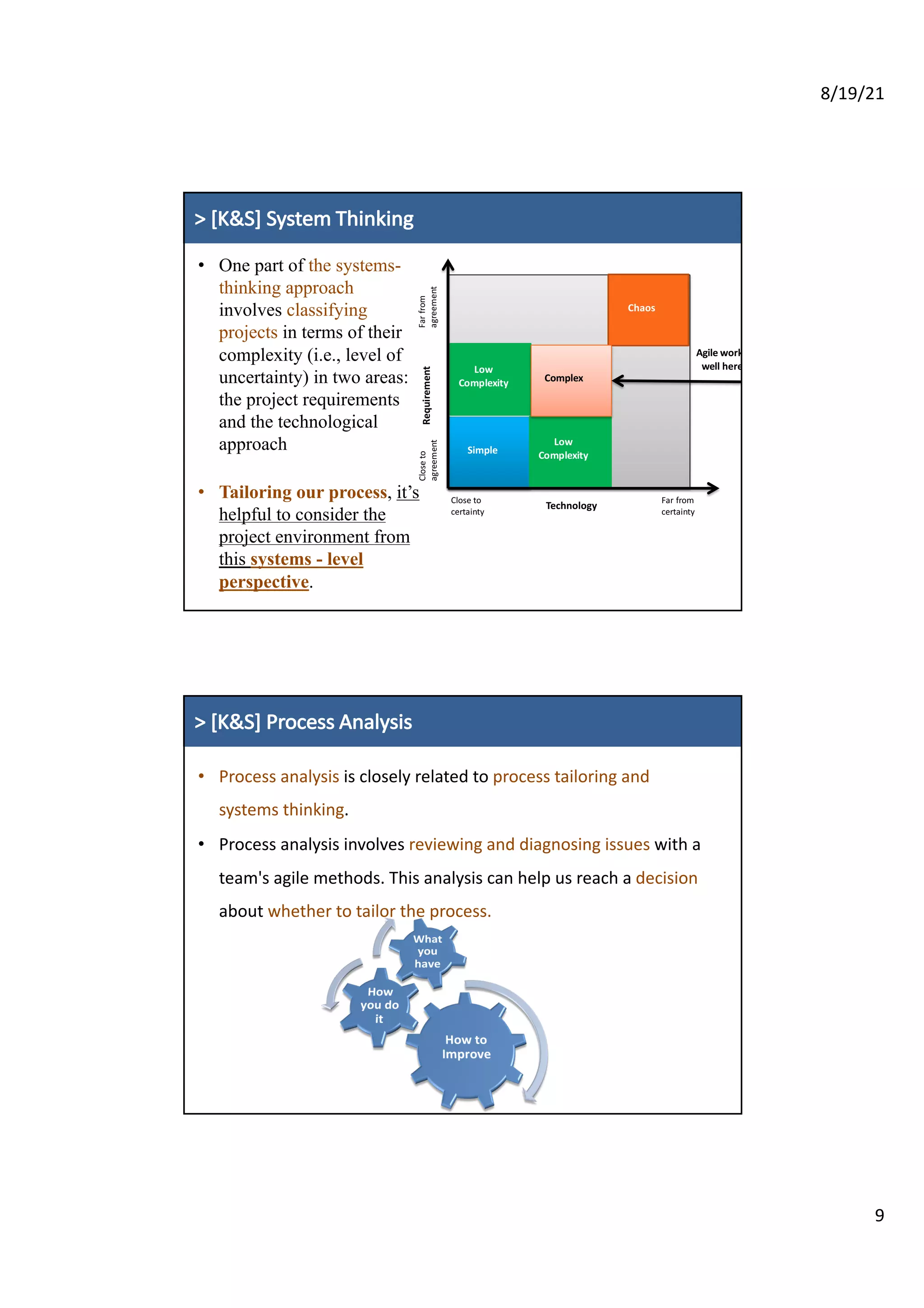 8/19/21

> [K&S] System Thinking

• One part of the systems-thinking approach involves classifying projects in terms of their complexity (i.e., level of uncertainty) in two areas: the project requirements and the technological approach

• Tailoring our process, it's helpful to consider the project environment from this systems - level perspective.

Far from agreement

Requirement

Close to agreement

Chaos

Low Complexity

Complex

Simple

Low Complexity

Agile work well here

Close to certainty

Technology

Far from certainty

> [K&S] Process Analysis

• Process analysis is closely related to process tailoring and systems thinking.

• Process analysis involves reviewing and diagnosing issues with a team's agile methods. This analysis can help us reach a decision about whether to tailor the process.

What you have

How you do it

How to Improve

9